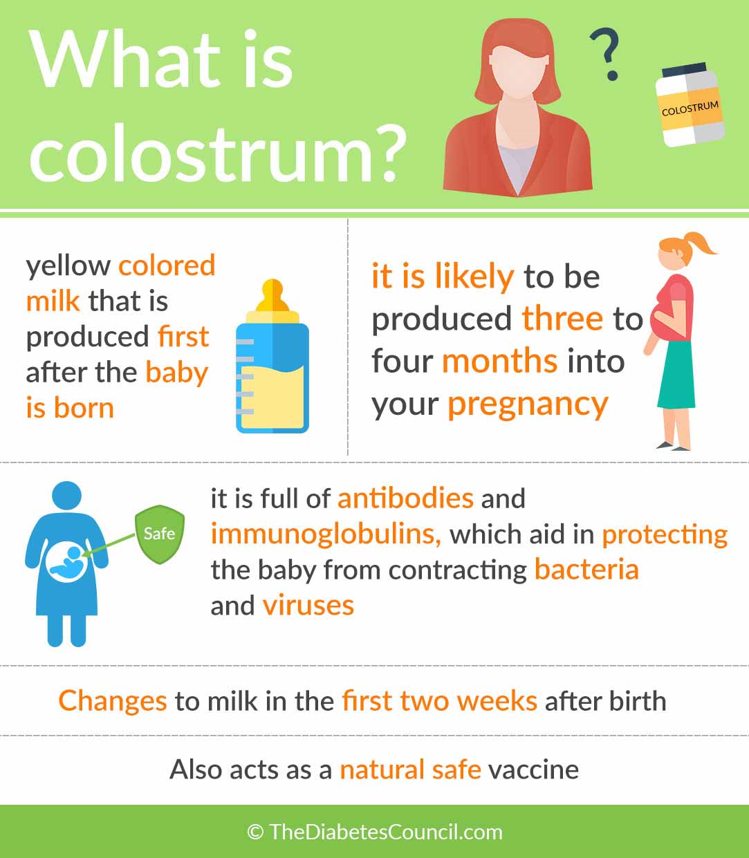 What is colostrum?

?

COLOSTRUM

yellow colored milk that is produced first after the baby is born

it is likely to be produced three to four months into your pregnancy

Safe

it is full of antibodies and immunoglobulins, which aid in protecting the baby from contracting bacteria and viruses

Changes to milk in the first two weeks after birth

Also acts as a natural safe vaccine

© TheDiabetesCouncil.com